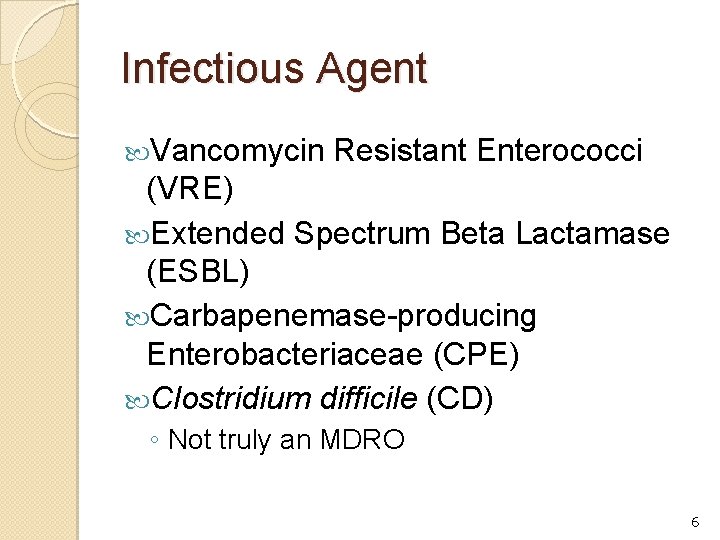 Infectious Agent

Vancomycin Resistant Enterococci (VRE)

Extended Spectrum Beta Lactamase (ESBL)

Carbapenemase-producing Enterobacteriaceae (CPE)

Clostridium difficile (CD)

◦ Not truly an MDRO

6